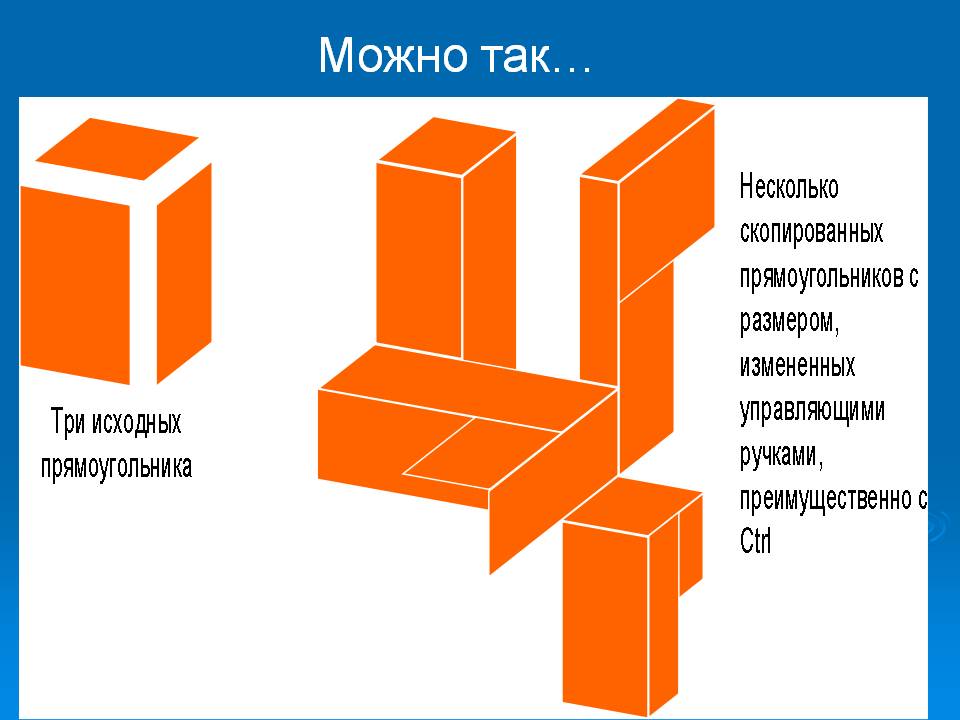 Можно так…

Три исходных прямоугольника

Несколько скопированных прямоугольников с размером, измененных управляющими ручками, преимущественно с Ctrl